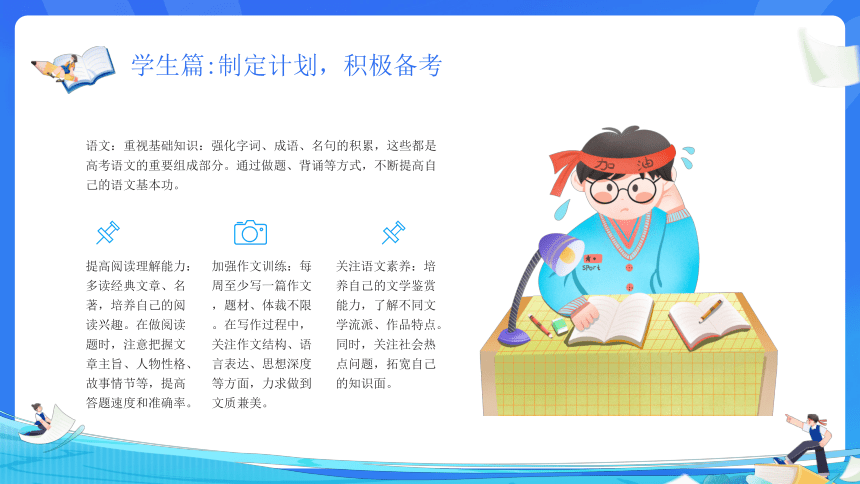 学生篇:制定计划，积极备考

语文：重视基础知识：强化字词、成语、名句的积累，这些都是高考语文的重要组成部分。通过做题、背诵等方式，不断提高自己的语文基本功。

提高阅读理解能力：多读经典文章、名著，培养自己的阅读兴趣。在做阅读题时，注意把握文章主旨、人物性格、故事情节等，提高答题速度和准确率。

加强作文训练：每周至少写一篇作文，题材、体裁不限。在写作过程中，关注作文结构、语言表达、思想深度等方面，力求做到文质兼美。

关注语文素养：培养自己的文学鉴赏能力，了解不同文学流派、作品特点。同时，关注社会热点问题，拓宽自己的知识面。

加油

Sport